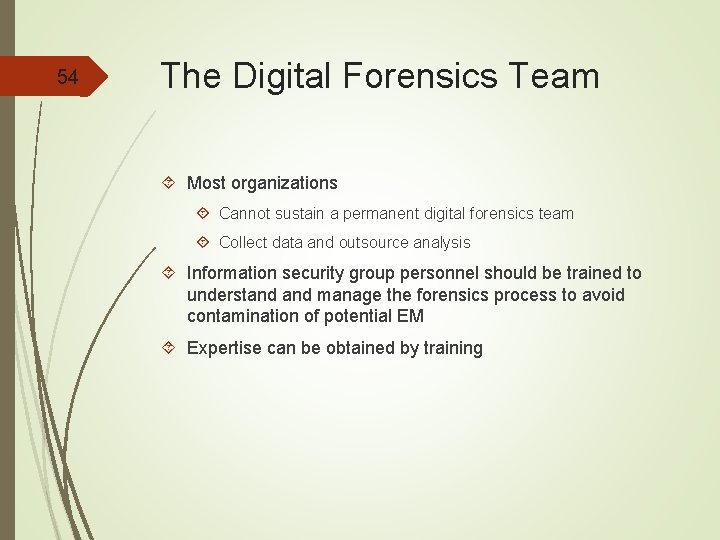 54

The Digital Forensics Team

Most organizations

Cannot sustain a permanent digital forensics team

Collect data and outsource analysis

Information security group personnel should be trained to understand and manage the forensics process to avoid contamination of potential EM

Expertise can be obtained by training